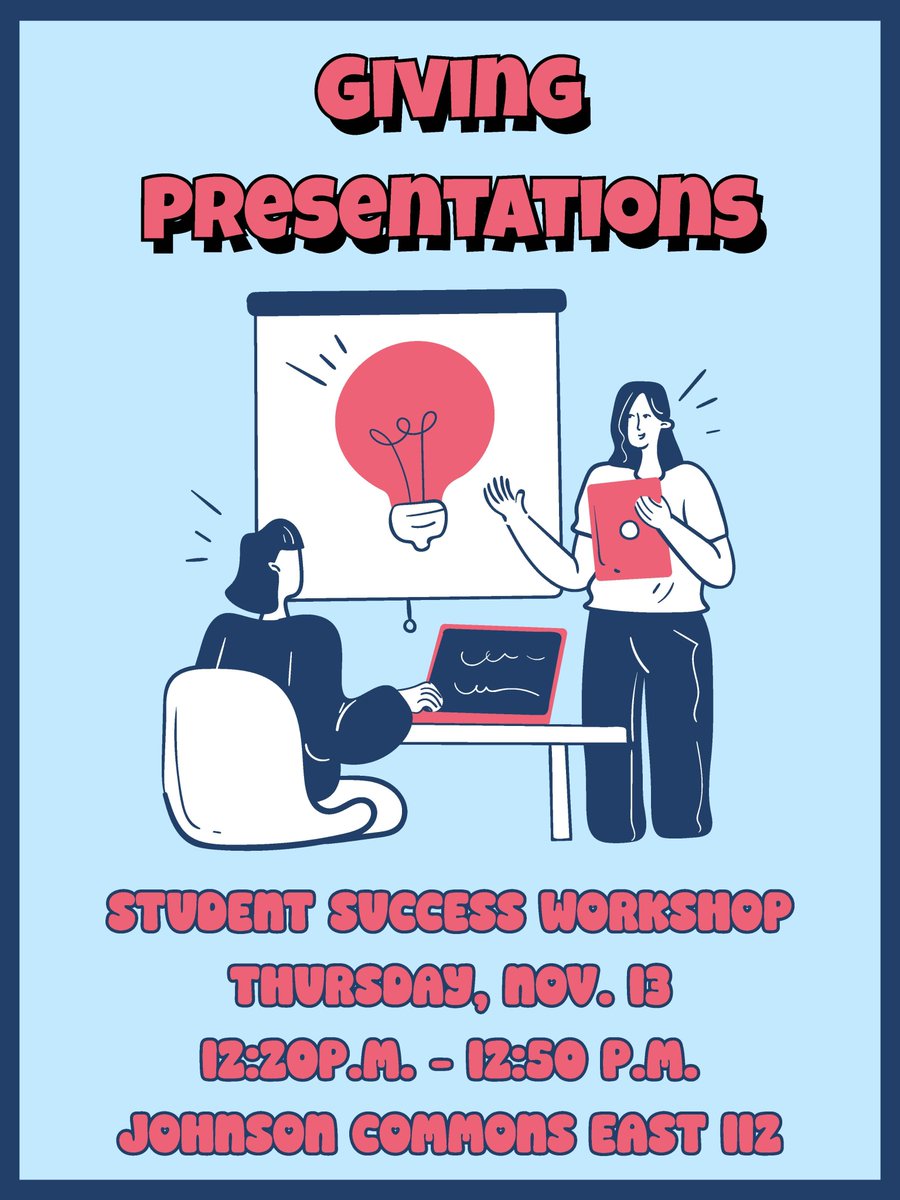 GIVING PRESENTATIONS

STUDENT SUCCESS WORKSHOP
THURSDAY, NOV. 13
12:20P.M. - 12:50 P.M.
JOHNSON COMMONS EAST 112